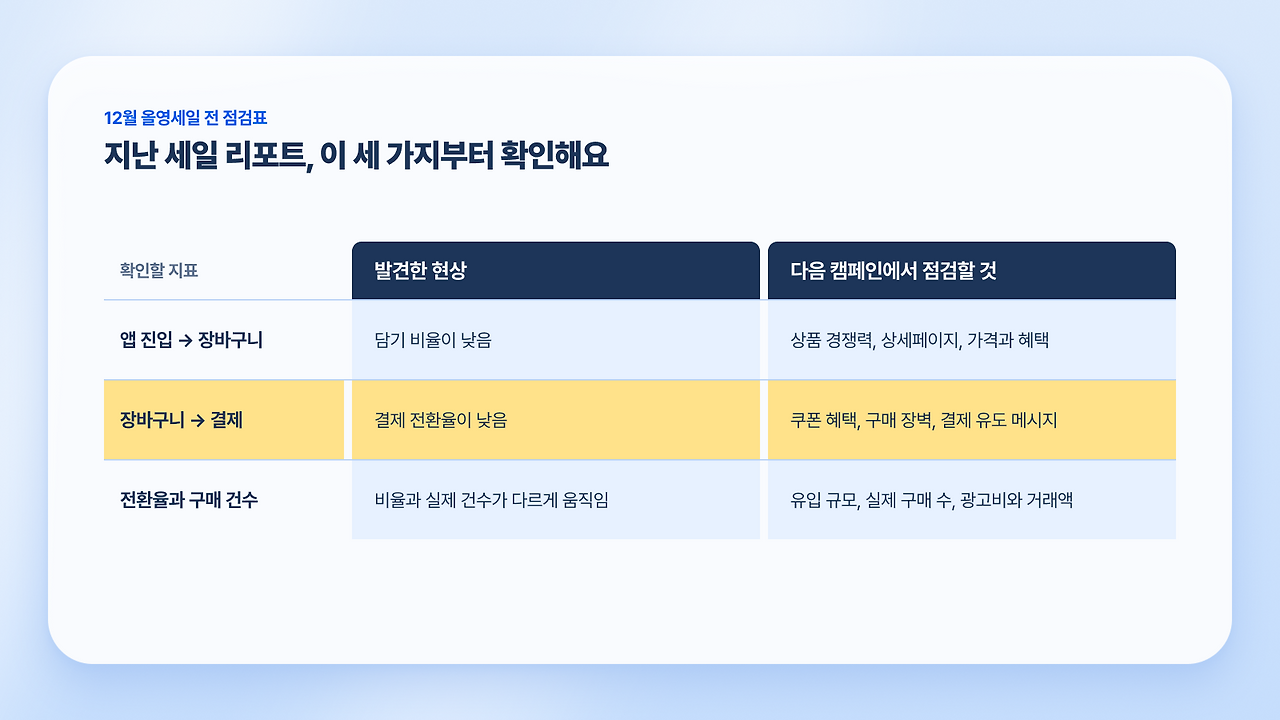 12월 올영세일 전 점검표

지난 세일 리포트, 이 세 가지부터 확인해요

| 확인할 지표 | 발견한 현상 | 다음 캠페인에서 점검할 것 |
|---|---|---|
| 앱 진입 → 장바구니 | 담기 비율이 낮음 | 상품 경쟁력, 상세페이지, 가격과 혜택 |
| 장바구니 → 결제 | 결제 전환율이 낮음 | 쿠폰 혜택, 구매 장벽, 결제 유도 메시지 |
| 전환율과 구매 건수 | 비율과 실제 건수가 다르게 움직임 | 유입 규모, 실제 구매 수, 광고비와 거래액 |